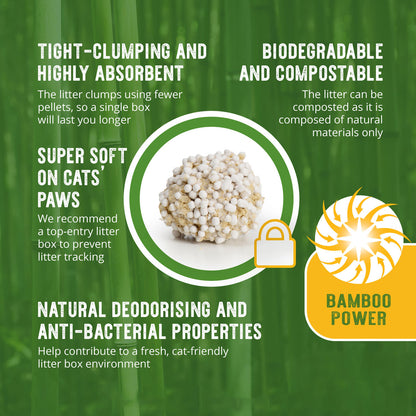 TIGHT-CLUMPING AND HIGHLY ABSORBENT

The litter clumps using fewer pellets, so a single box will last you longer

BIODEGRADABLE AND COMPOSTABLE

The litter can be composted as it is composed of natural materials only

SUPER SOFT ON CATS' PAWS

We recommend a top-entry litter box to prevent litter tracking

NATURAL DEODORISING AND ANTI-BACTERIAL PROPERTIES

Help contribute to a fresh, cat-friendly litter box environment

BAMBOO POWER